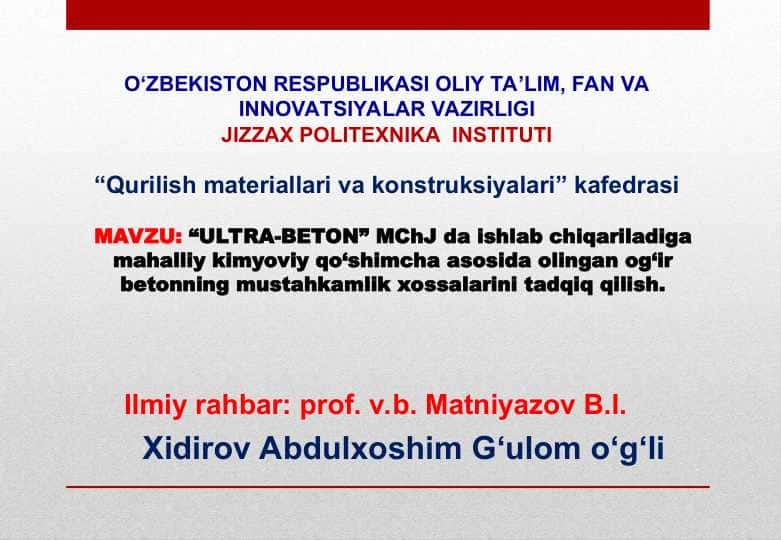 O‘ZBEKISTON RESPUBLIKASI OLIY TA’LIM, FAN VA INNOVATSIYALAR VAZIRLIGI
JIZZAX POLITEXNIKA INSTITUTI

“Qurilish materiallari va konstruksiyalari” kafedrasi

MAVZU: “ULTRA-BETON” MChJ da ishlab chiqariladiga mahalliy kimyoviy qo‘shimcha asosida olingan og‘ir betonning mustahkamlik xossalarini tadqiq qilish.

Ilmiy rahbar: prof. v.b. Matniyazov B.I.

Xidirov Abdulxoshim G‘ulom o‘g‘li